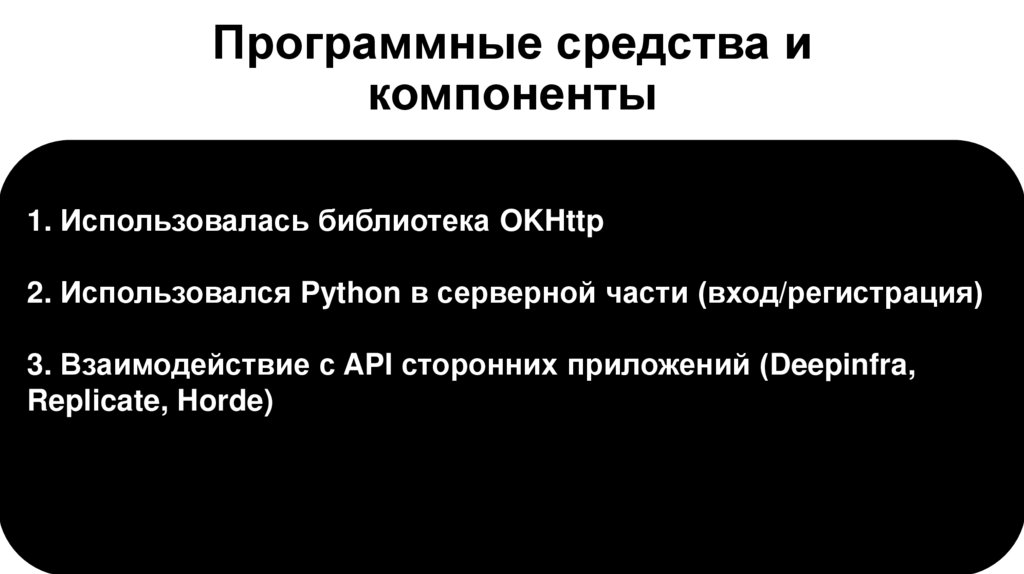 Программные средства и компоненты

1. Использовалась библиотека OKHttp

2. Использовался Python в серверной части (вход/регистрация)

3. Взаимодействие с API сторонних приложений (Deepinfra, Replicate, Horde)